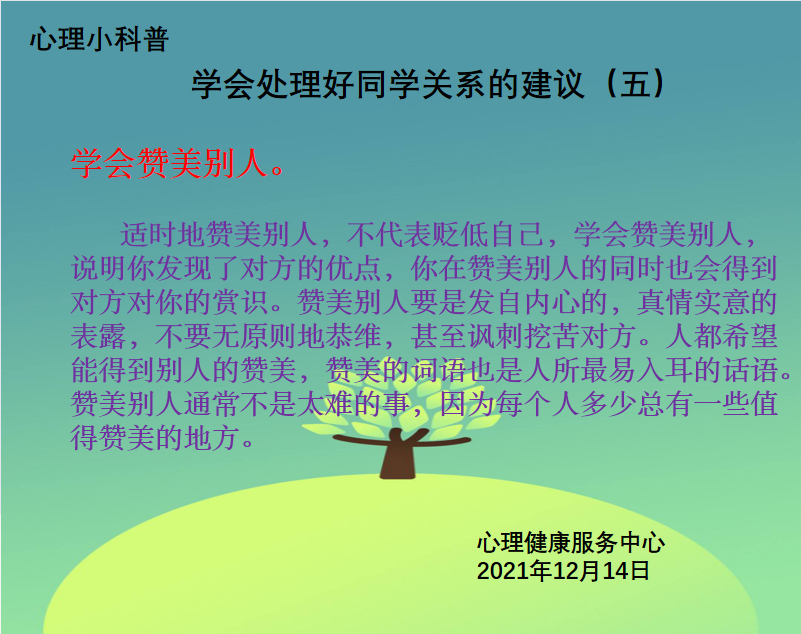 心理小科普

学会处理好同学关系的建议（五）

学会赞美别人。

适时地赞美别人，不代表贬低自己，学会赞美别人，说明你发现了对方的优点，你在赞美别人的同时也会得到对方对你的赏识。赞美别人要是发自内心的，真情实意的表露，不要无原则地恭维，甚至讽刺挖苦对方。人都希望能得到别人的赞美，赞美的词语也是人所最易入耳的话语。赞美别人通常不是太难的事，因为每个人多少总有一些值得赞美的地方。

心理健康服务中心
2021年12月14日